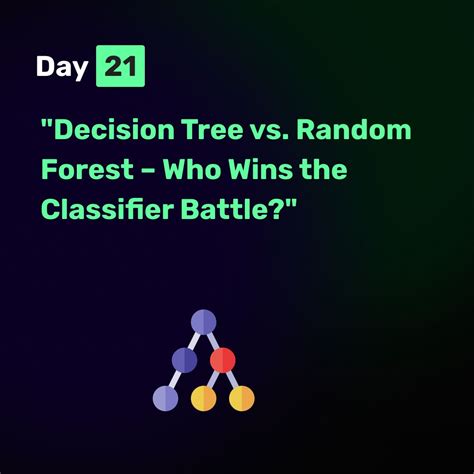 Day 21

"Decision Tree vs. Random Forest – Who Wins the Classifier Battle?"